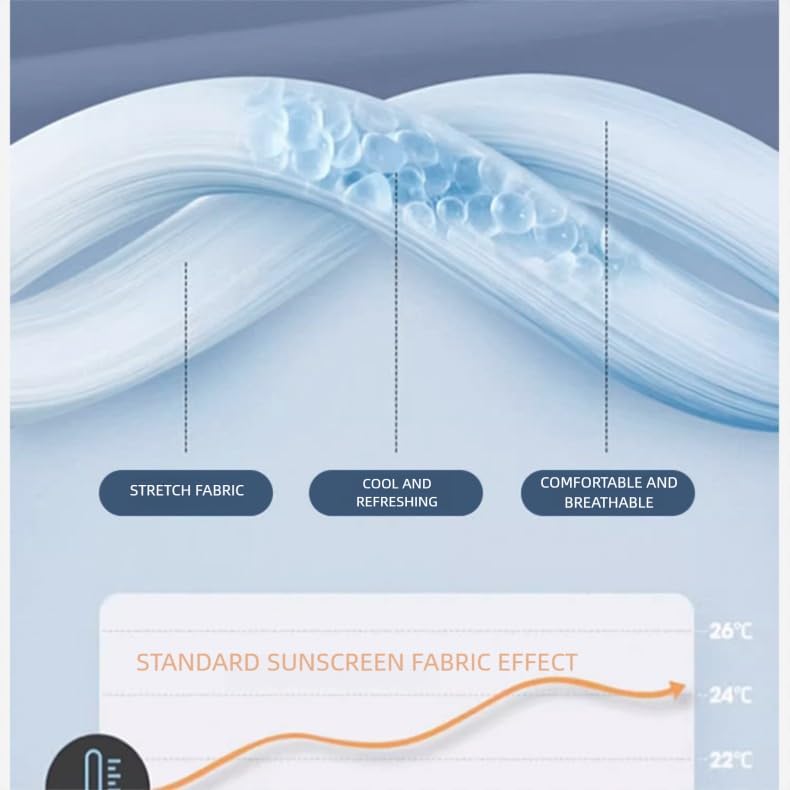 STRETCH FABRIC

COOL AND REFRESHING

COMFORTABLE AND BREATHABLE

STANDARD SUNSCREEN FABRIC EFFECT

26℃

24℃

22℃